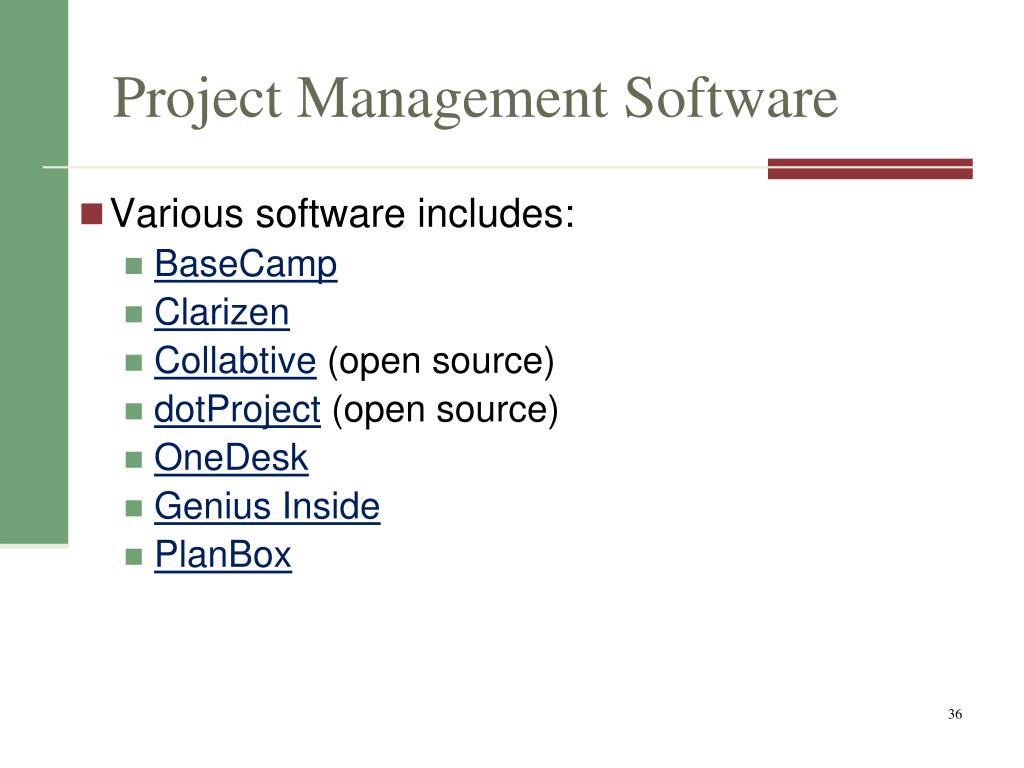 Project Management Software

Various software includes:
BaseCamp
Clarizen
Collabtive (open source)
dotProject (open source)
OneDesk
Genius Inside
PlanBox

36